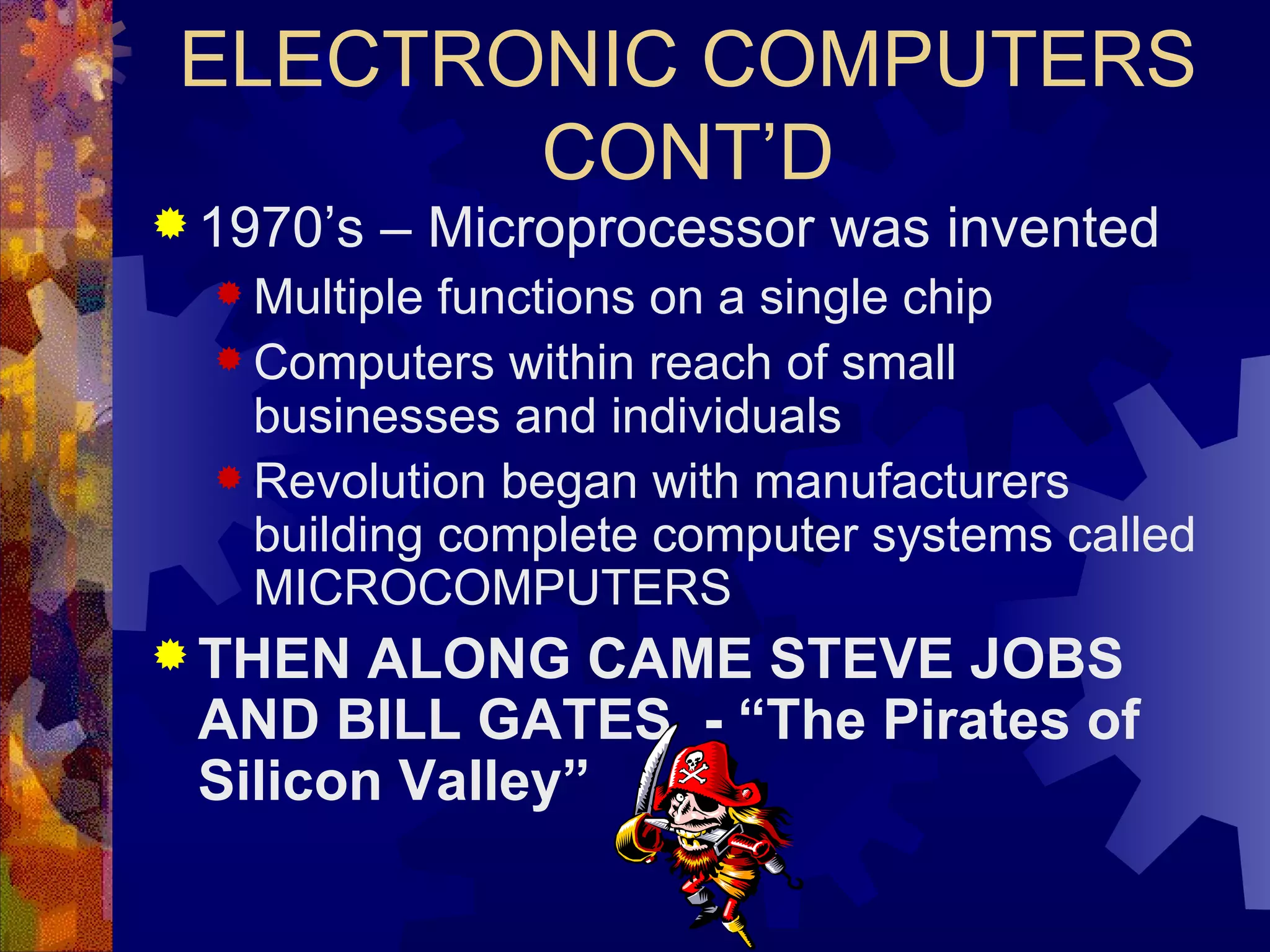 ELECTRONIC COMPUTERS CONT’D

1970’s – Microprocessor was invented

Multiple functions on a single chip

Computers within reach of small businesses and individuals

Revolution began with manufacturers building complete computer systems called MICROCOMPUTERS

THEN ALONG CAME STEVE JOBS AND BILL GATES - “The Pirates of Silicon Valley”